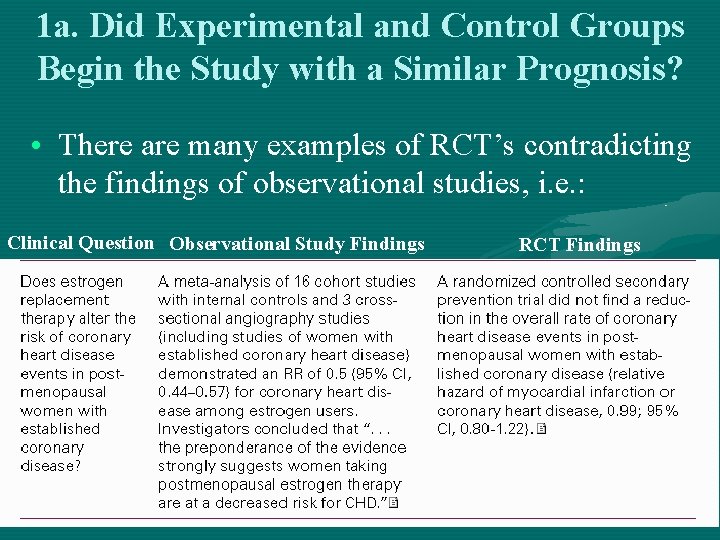 1a. Did Experimental and Control Groups Begin the Study with a Similar Prognosis?

• There are many examples of RCT's contradicting the findings of observational studies, i.e.:

| Clinical Question | Observational Study Findings | RCT Findings |
|---|---|---|
| Does estrogen replacement therapy alter the risk of coronary heart disease events in postmenopausal women with established coronary disease? | A meta-analysis of 16 cohort studies with internal controls and 3 cross-sectional angiography studies (including studies of women with established coronary heart disease) demonstrated an RR of 0.5 (95% CI, 0.44–0.57) for coronary heart disease among estrogen users. Investigators concluded that ". . . the preponderance of the evidence strongly suggests women taking postmenopausal estrogen therapy are at a decreased risk for CHD." | A randomized controlled secondary prevention trial did not find a reduction in the overall rate of coronary heart disease events in postmenopausal women with established coronary disease (relative hazard of myocardial infarction or coronary heart disease, 0.99; 95% CI, 0.80-1.22). |